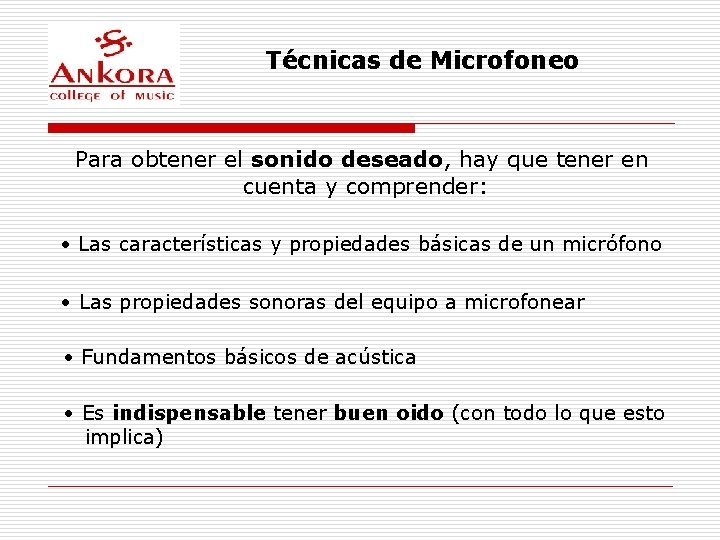 ANKORA
college of music

Técnicas de Microfoneo

Para obtener el sonido deseado, hay que tener en cuenta y comprender:

• Las características y propiedades básicas de un micrófono

• Las propiedades sonoras del equipo a microfonear

• Fundamentos básicos de acústica

• Es indispensable tener buen oido (con todo lo que esto implica)